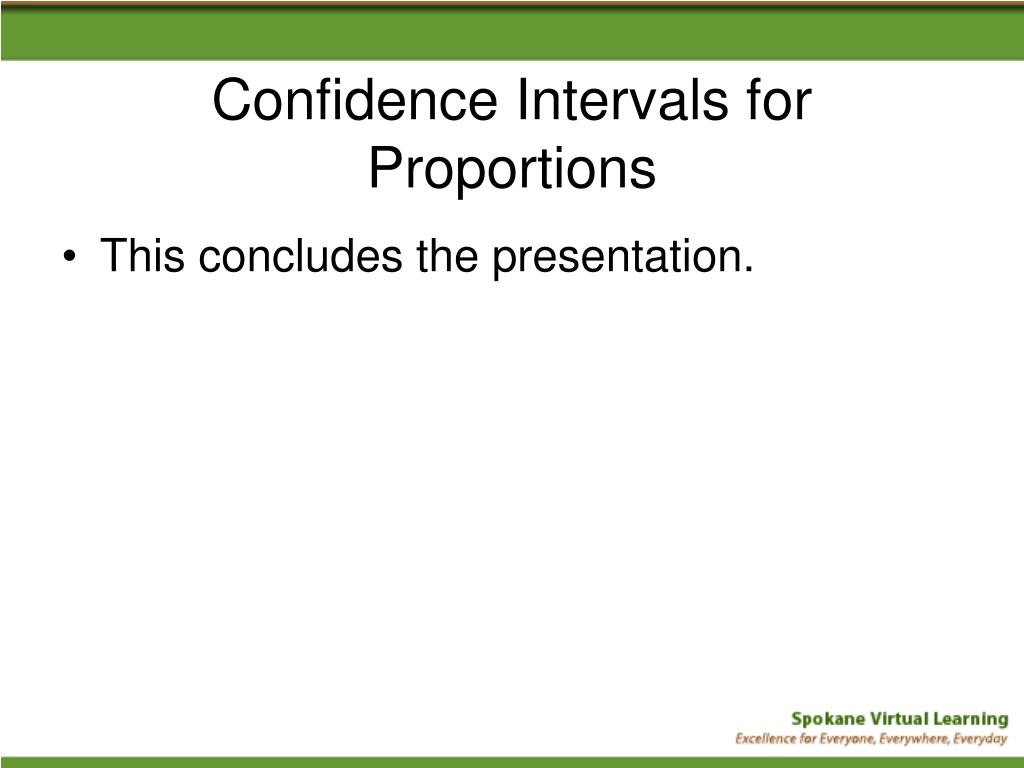 Confidence Intervals for Proportions

• This concludes the presentation.

Spokane Virtual Learning
Excellence for Everyone, Everywhere, Everyday